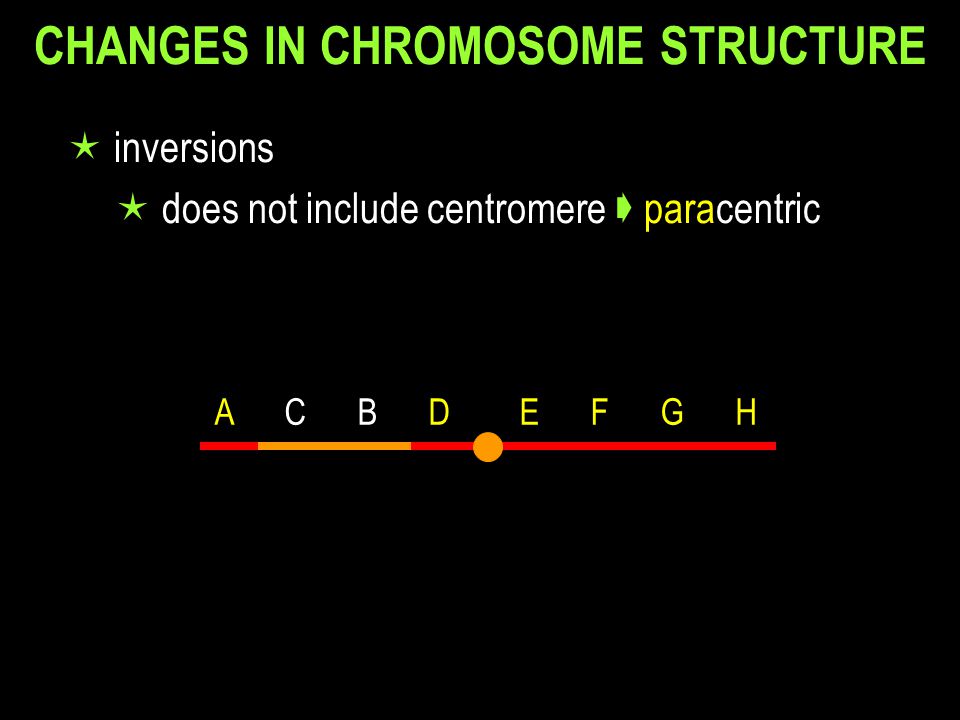 CHANGES IN CHROMOSOME STRUCTURE

★ inversions

★ does not include centromere ➧ paracentric

A C B D E F G H